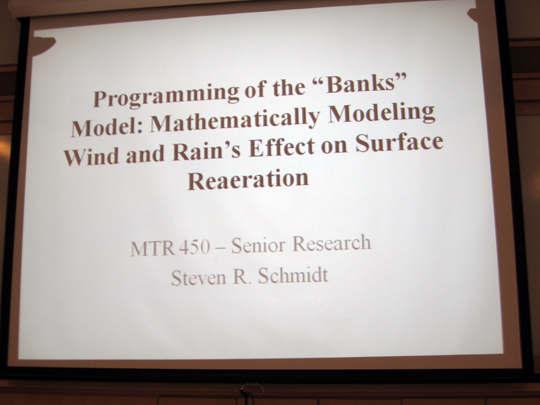 Programming of the “Banks” Model: Mathematically Modeling Wind and Rain’s Effect on Surface Reaeration

MTR 450 – Senior Research
Steven R. Schmidt